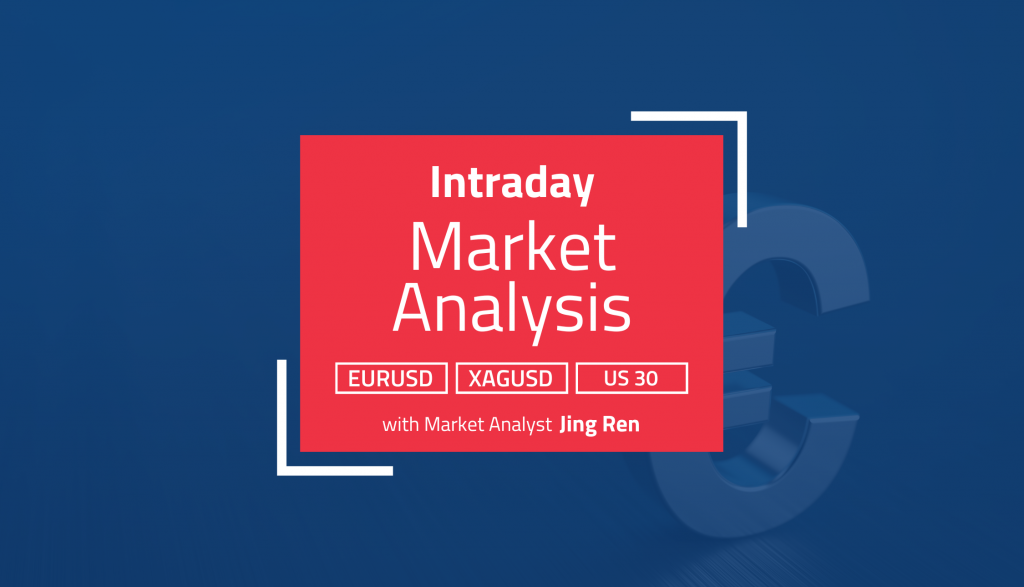 Intraday
Market Analysis

EURUSD XAGUSD US 30

with Market Analyst Jing Ren